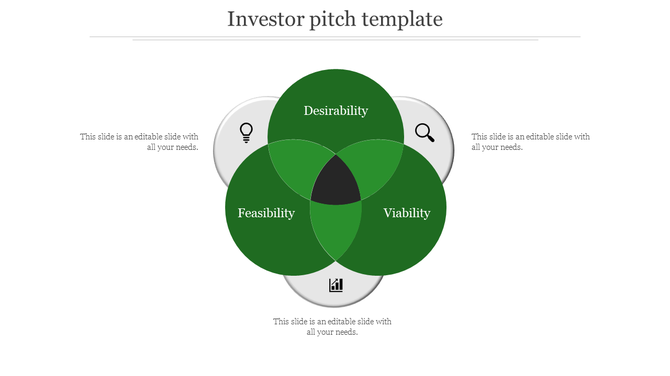 Investor pitch template

This slide is an editable slide with all your needs.

Desirability

This slide is an editable slide with all your needs.

Feasibility

Viability

This slide is an editable slide with all your needs.